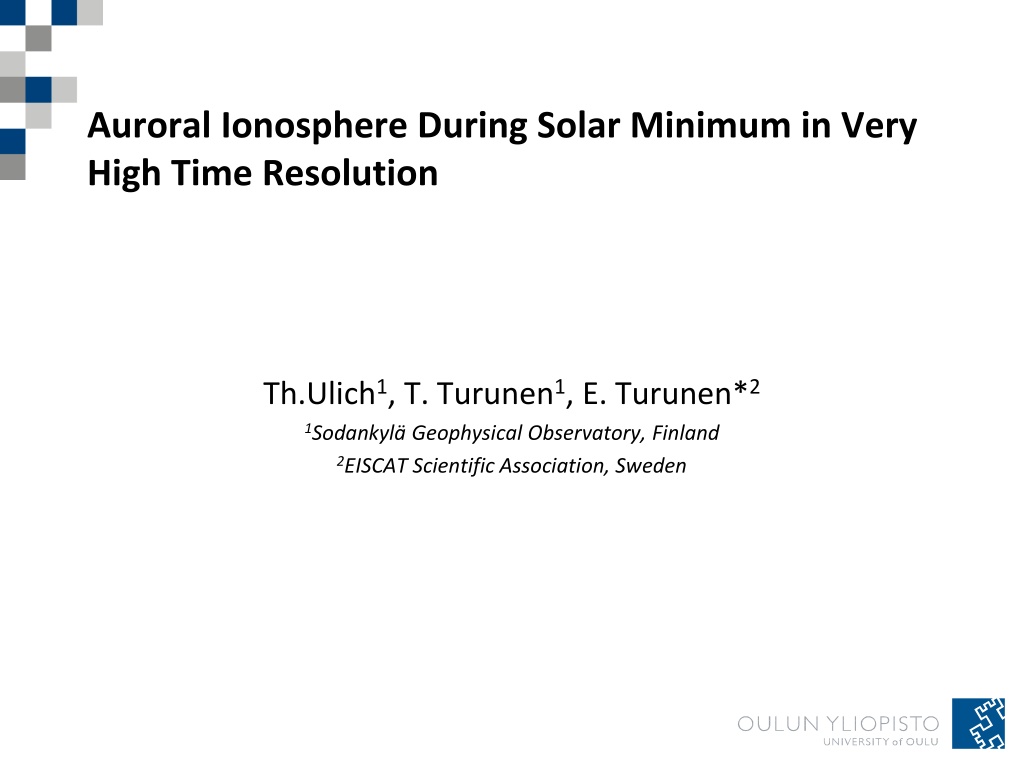 Auroral Ionosphere During Solar Minimum in Very High Time Resolution

Th.Ulich$^1$, T. Turunen$^1$, E. Turunen*$^2$
$^1$Sodankylä Geophysical Observatory, Finland
$^2$EISCAT Scientific Association, Sweden

OULUN YLIOPISTO
UNIVERSITY of OULU